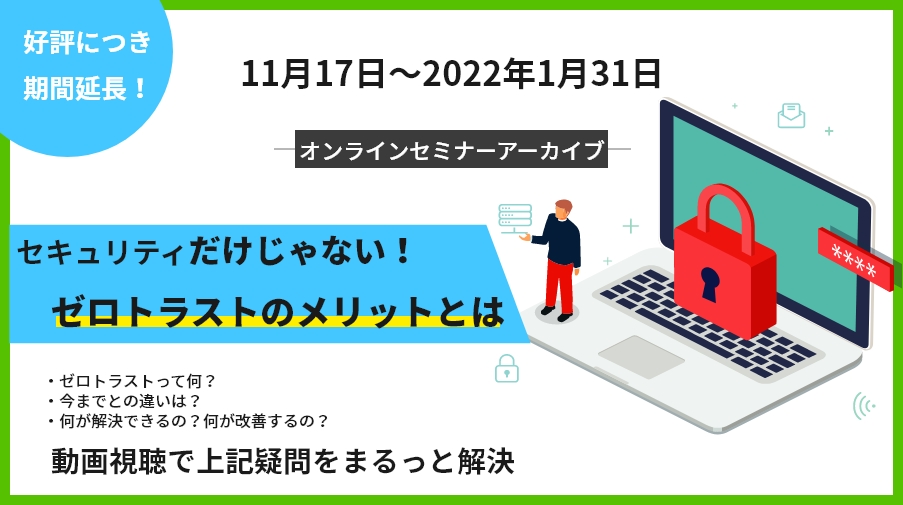 好評につき
期間延長！

11月17日～2022年1月31日

オンラインセミナーアーカイブ

セキュリティだけじゃない！
ゼロトラストのメリットとは

****

・ゼロトラストって何？
・今までとの違いは？
・何が解決できるの？何が改善するの？

動画視聴で上記疑問をまるっと解決